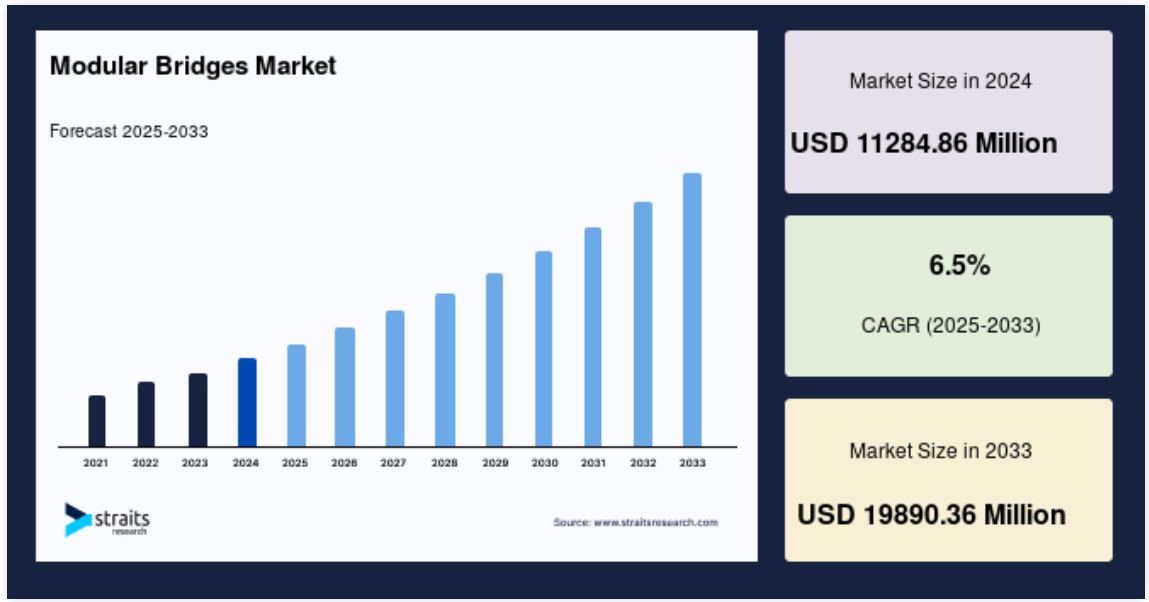 Modular Bridges Market

Forecast 2025-2033

2021 2022 2023 2024 2025 2026 2027 2028 2029 2030 2031 2032 2033

straits research

Source: www.straitsresearch.com

Market Size in 2024

USD 11284.86 Million

6.5%

CAGR (2025-2033)

Market Size in 2033

USD 19890.36 Million